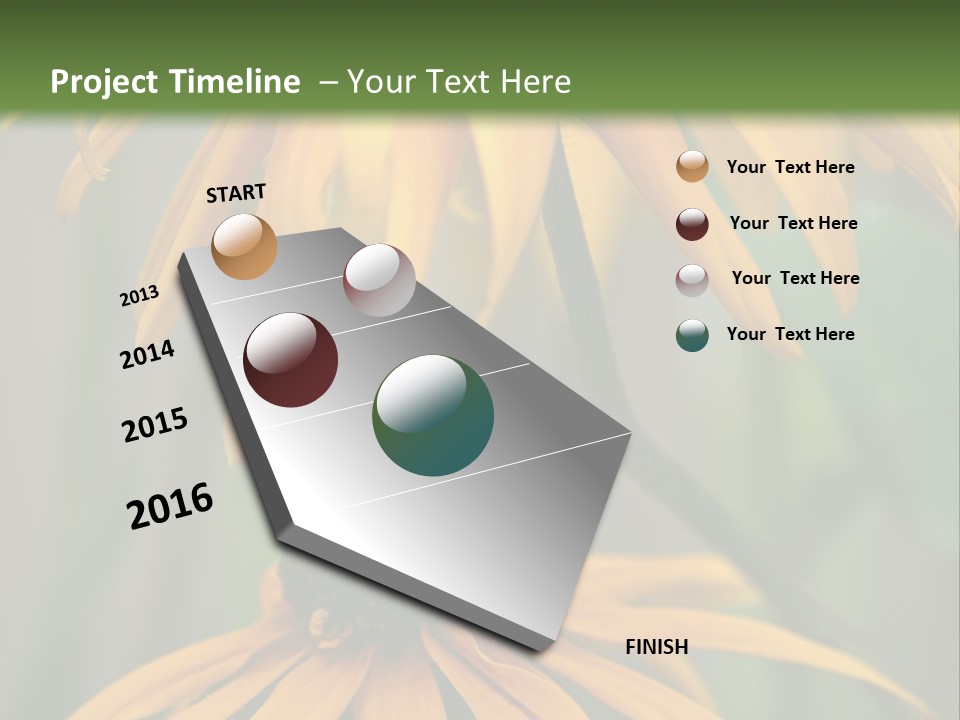 Project Timeline – Your Text Here

START

2013

2014

2015

2016

FINISH

Your Text Here

Your Text Here

Your Text Here

Your Text Here